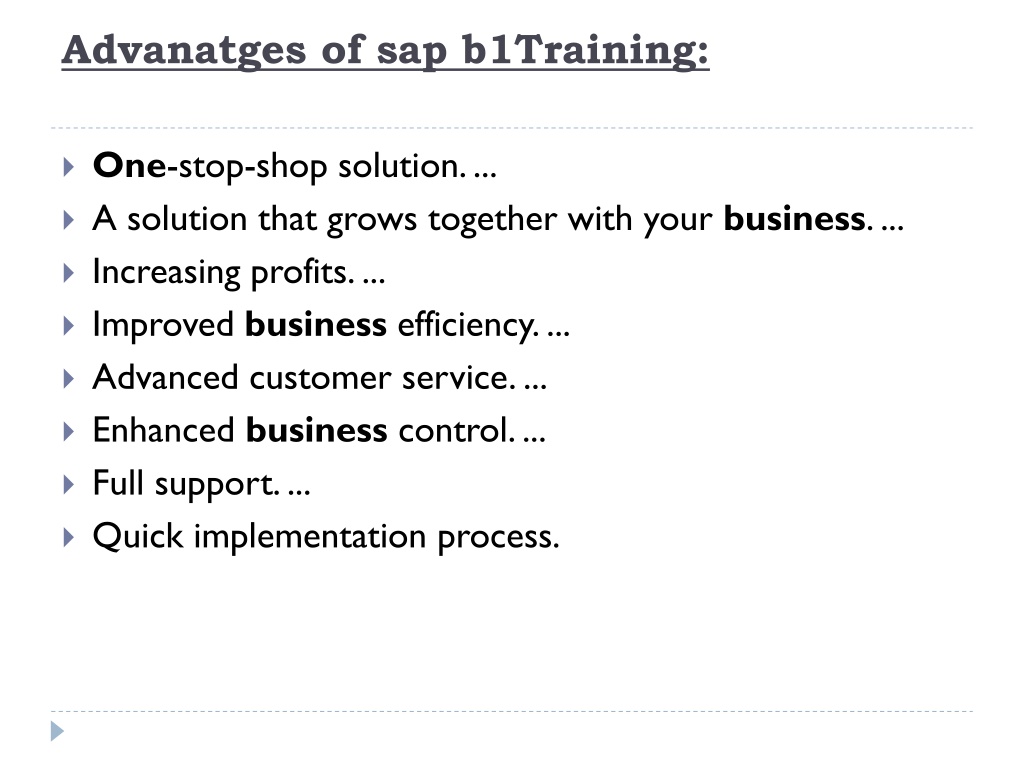 Advanatges of sap b1Training:

One-stop-shop solution. ...
A solution that grows together with your business. ...
Increasing profits. ...
Improved business efficiency. ...
Advanced customer service. ...
Enhanced business control. ...
Full support. ...
Quick implementation process.